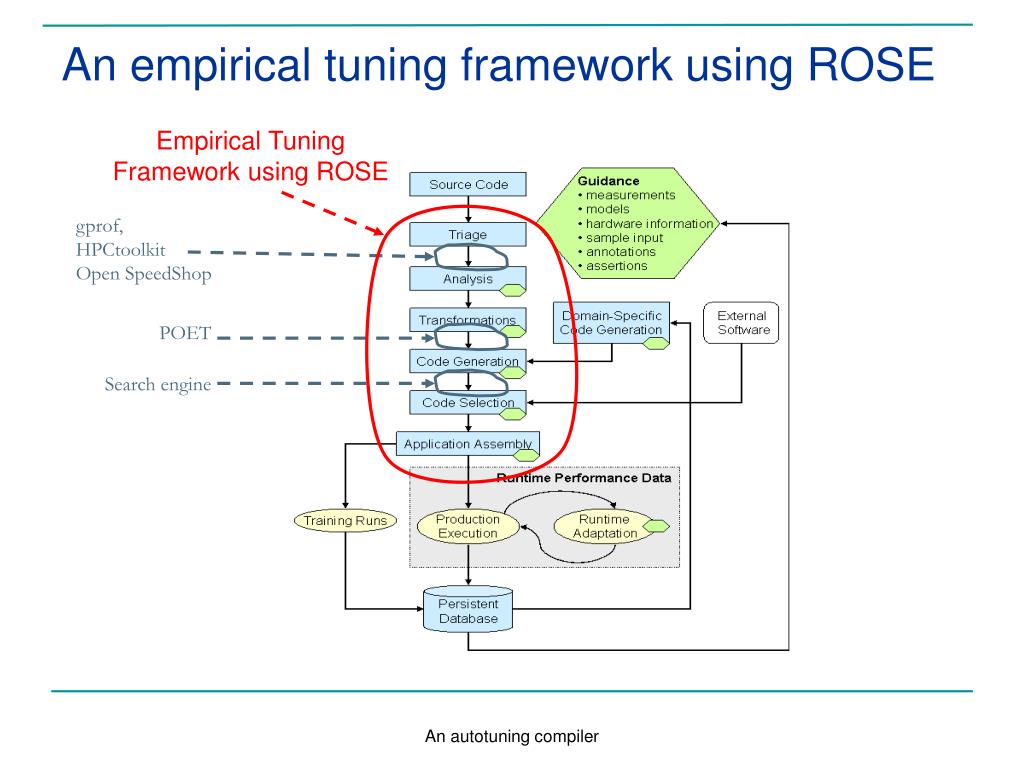 An empirical tuning framework using ROSE

Empirical Tuning Framework using ROSE

gprof,
HPCtoolkit
Open SpeedShop

POET

Search engine

Source Code

Triage

Analysis

Transformations

Code Generation

Code Selection

Application Assembly

Guidance
• measurements
• models
• hardware information
• sample input
• annotations
• assertions

Domain-Specific Code Generation

External Software

Runtime Performance Data

Training Runs

Production Execution

Runtime Adaptation

Persistent Database

An autotuning compiler